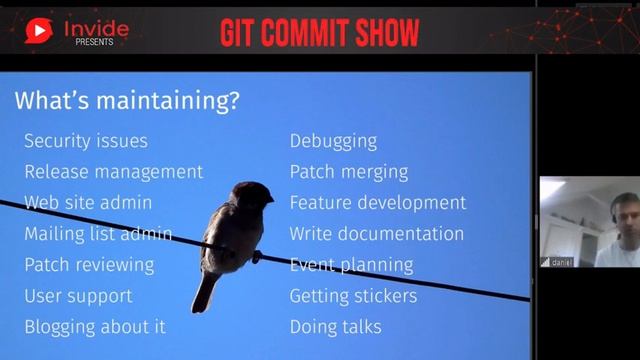 Invide PRESENTS

GIT COMMIT SHOW

What's maintaining?

Security issues
Release management
Web site admin
Mailing list admin
Patch reviewing
User support
Blogging about it

Debugging
Patch merging
Feature development
Write documentation
Event planning
Getting stickers
Doing talks

daniel